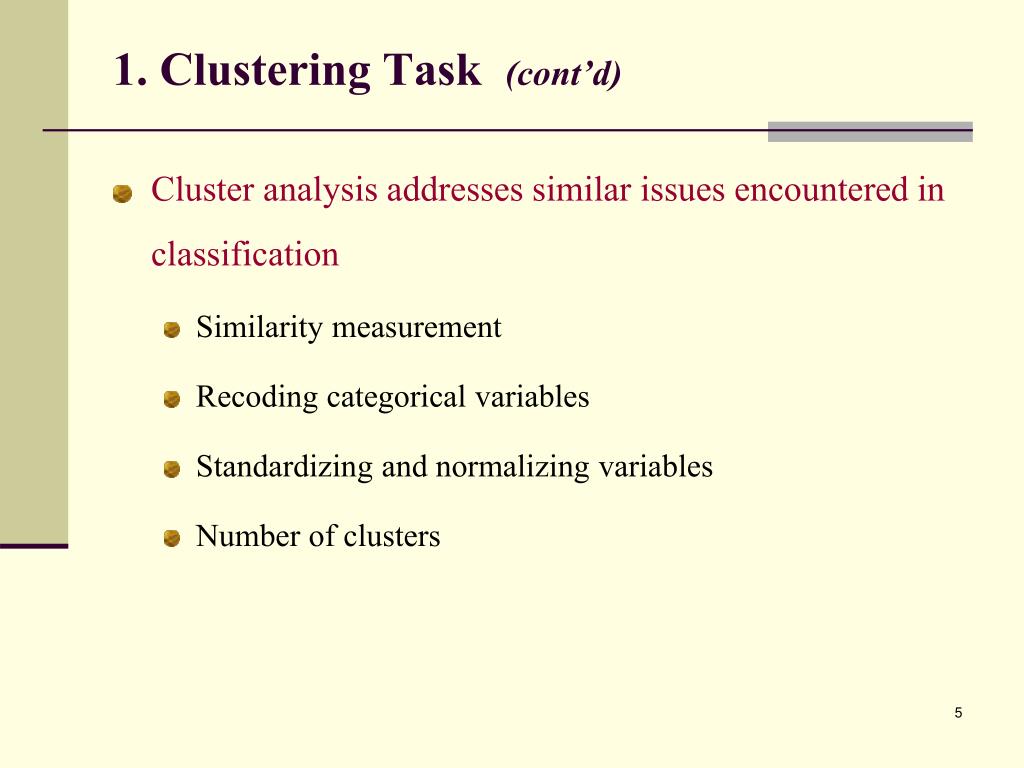 1. Clustering Task (cont’d)

Cluster analysis addresses similar issues encountered in classification

Similarity measurement

Recoding categorical variables

Standardizing and normalizing variables

Number of clusters

5